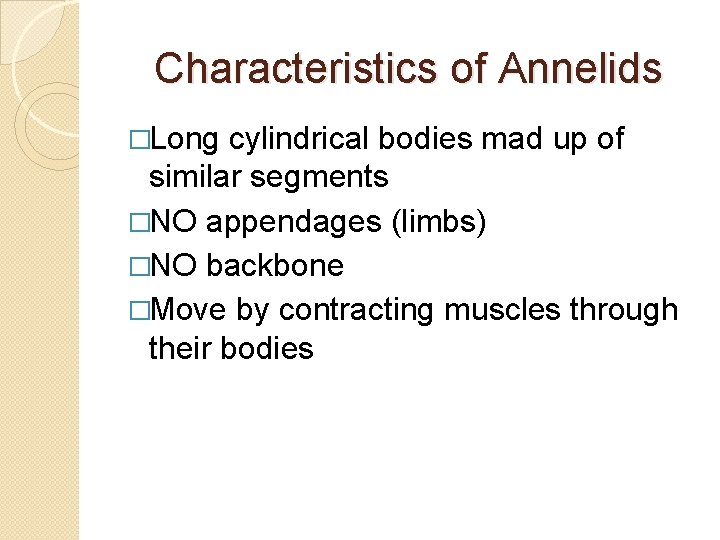 Characteristics of Annelids

□Long cylindrical bodies mad up of similar segments

□NO appendages (limbs)

□NO backbone

□Move by contracting muscles through their bodies